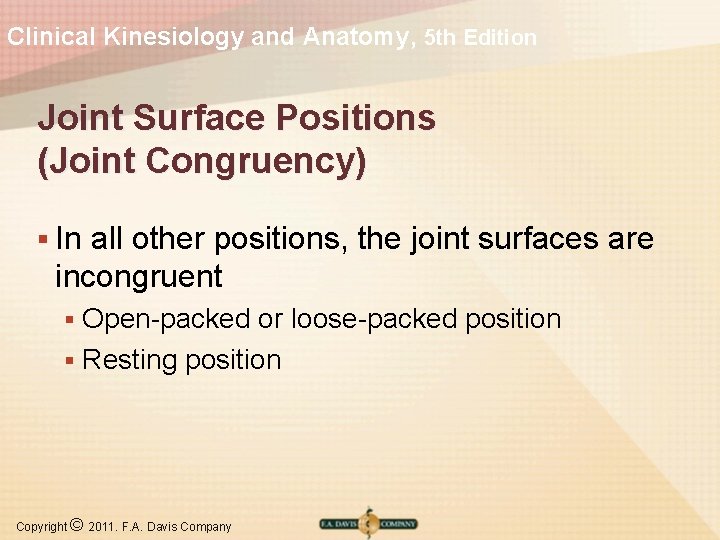 Clinical Kinesiology and Anatomy, 5th Edition

Joint Surface Positions (Joint Congruency)

▪ In all other positions, the joint surfaces are incongruent
▪ Open-packed or loose-packed position
▪ Resting position

Copyright © 2011. F.A. Davis Company

F.A. DAVIS COMPANY